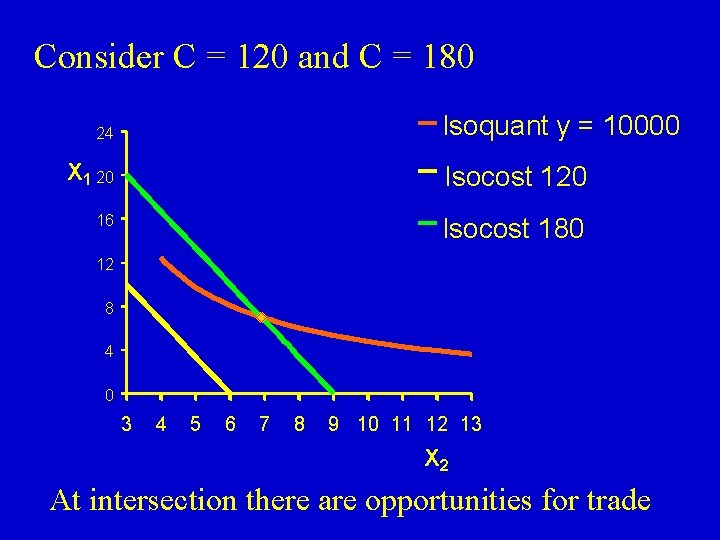 Consider C = 120 and C = 180

Isoquant y = 10000
Isocost 120
Isocost 180

$x_1$
24
20
16
12
8
4
0

3 4 5 6 7 8 9 10 11 12 13

$x_2$

At intersection there are opportunities for trade